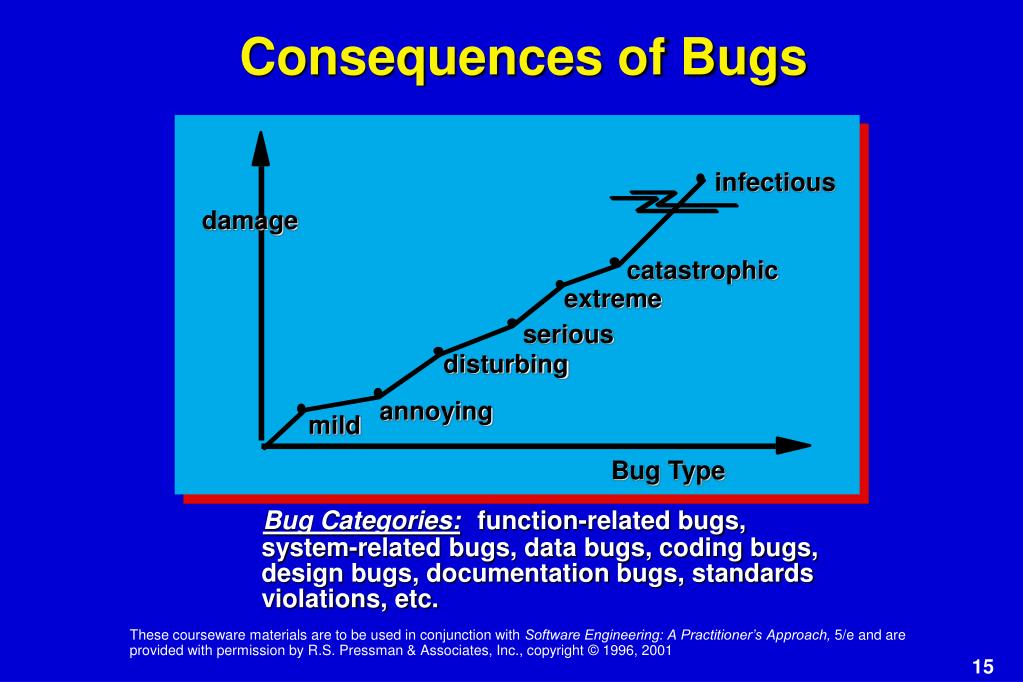 Consequences of Bugs

damage

infectious

catastrophic

extreme

serious

disturbing

annoying

mild

Bug Type

Bug Categories: function-related bugs, system-related bugs, data bugs, coding bugs, design bugs, documentation bugs, standards violations, etc.

These courseware materials are to be used in conjunction with Software Engineering: A Practitioner's Approach, 5/e and are provided with permission by R.S. Pressman & Associates, Inc., copyright © 1996, 2001

15